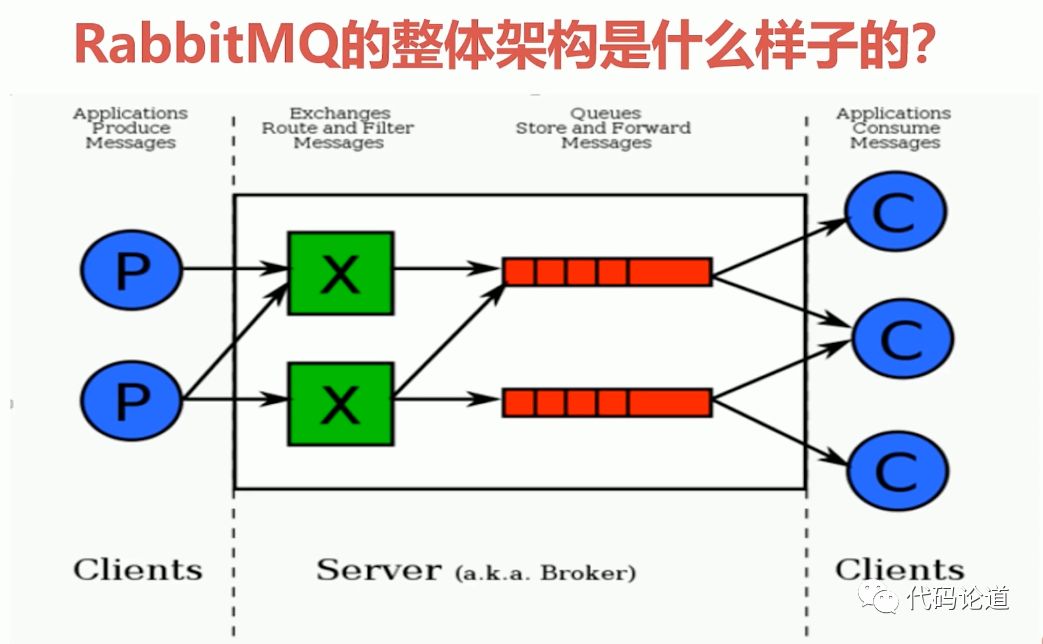 RabbitMQ的整体架构是什么样子的?

Applications Produce Messages

Exchanges Route and Filter Messages

Queues Store and Forward Messages

Applications Consume Messages

P

P

X

X

C

C

C

Clients

Server (a.k.a. Broker)

Clients

代码论道